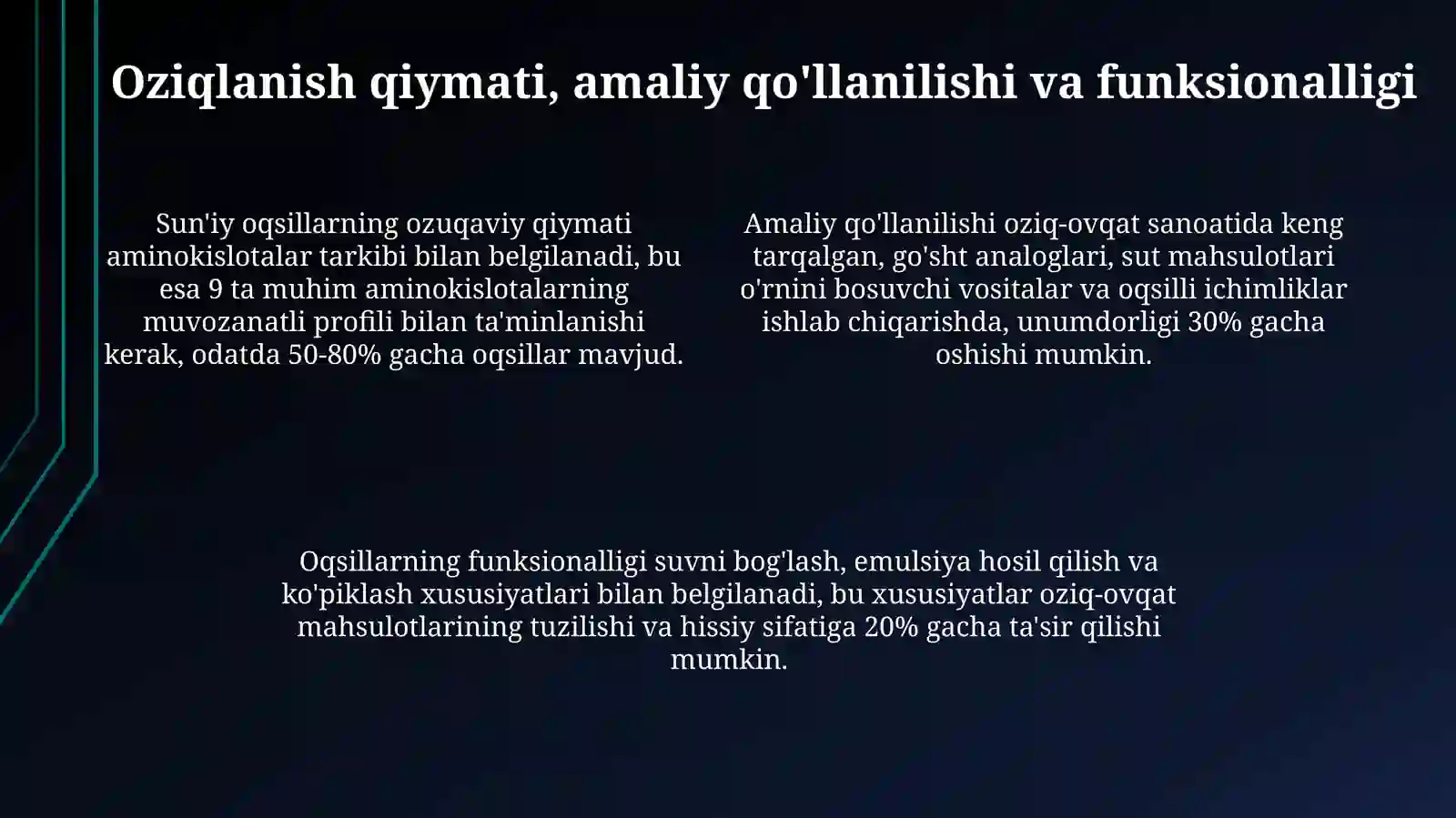 Oziqlanish qiymati, amaliy qo'llanilishi va funksionalligi

Sun'iy oqsillarning ozuqaviy qiymati aminokislotalar tarkibi bilan belgilanadi, bu esa 9 ta muhim aminokislotalarning muvozanatli profili bilan ta'minlanishi kerak, odatda 50-80% gacha oqsillar mavjud.

Amaliy qo'llanilishi oziq-ovqat sanoatida keng tarqalgan, go'sht analoglari, sut mahsulotlari o'rnini bosuvchi vositalar va oqsilli ichimliklar ishlab chiqarishda, unumdorligi 30% gacha oshishi mumkin.

Oqsillarning funksionalligi suvni bog'lash, emulsiya hosil qilish va ko'piklash xususiyatlari bilan belgilanadi, bu xususiyatlar oziq-ovqat mahsulotlarining tuzilishi va hissiy sifatiga 20% gacha ta'sir qilishi mumkin.